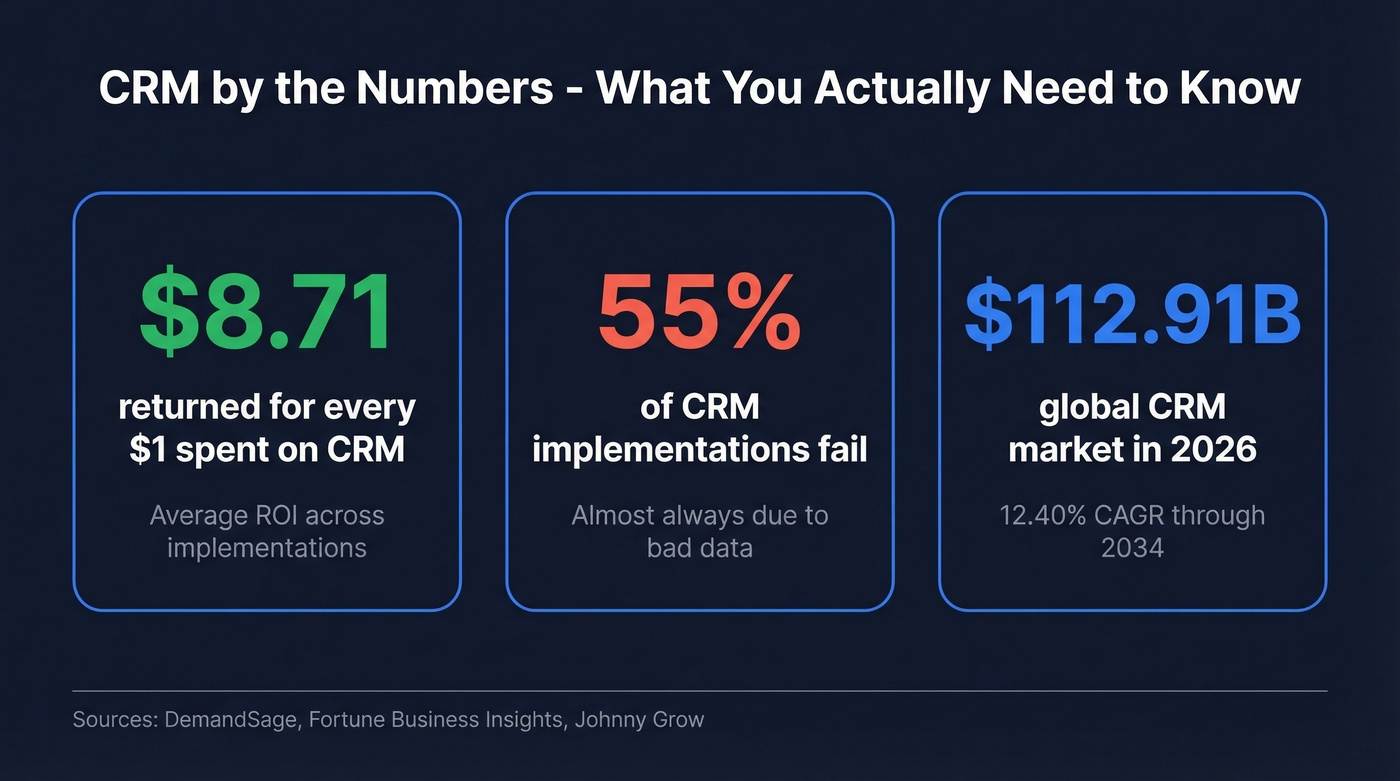 CRM by the Numbers - What You Actually Need to Know

\$8.71

returned for every \$1 spent on CRM

Average ROI across implementations

55%

of CRM implementations fail

Almost always due to bad data

\$112.91B

global CRM market in 2026

12.40% CAGR through 2034

Sources: DemandSage, Fortune Business Insights, Johnny Grow